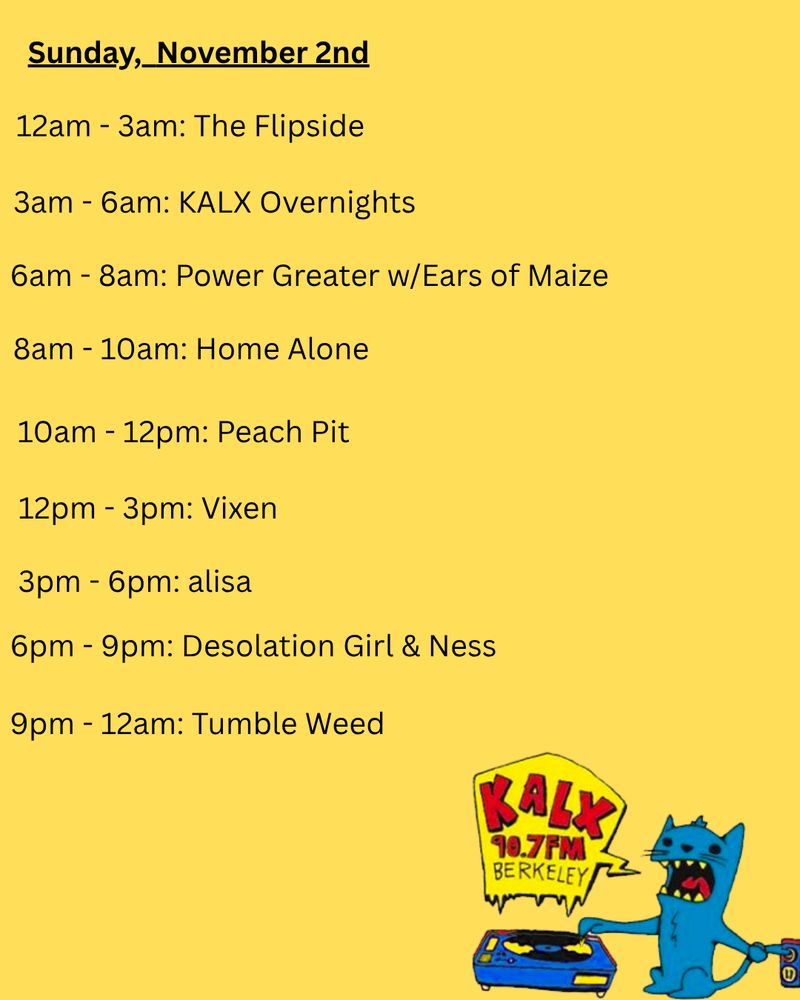 Sunday, November 2nd

12am - 3am: The Flipside

3am - 6am: KALX Overnights

6am - 8am: Power Greater w/Ears of Maize

8am - 10am: Home Alone

10am - 12pm: Peach Pit

12pm - 3pm: Vixen

3pm - 6pm: alisa

6pm - 9pm: Desolation Girl & Ness

9pm - 12am: Tumble Weed

KALX
90.7FM
BERKELEY